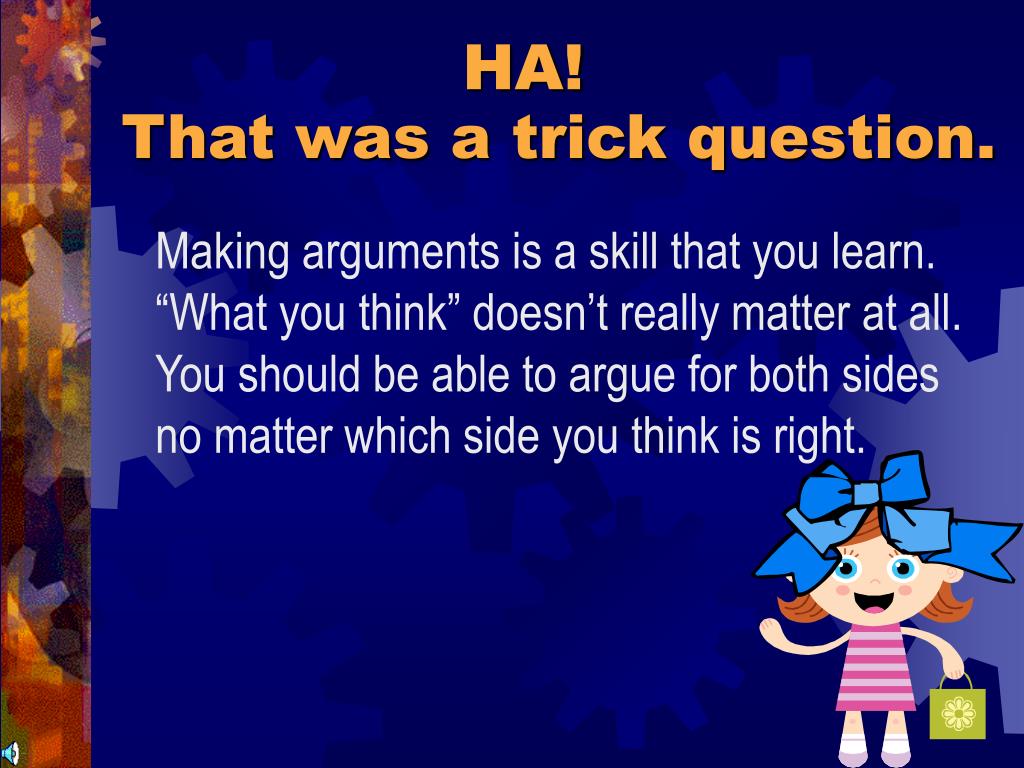 HA!
That was a trick question.

Making arguments is a skill that you learn. “What you think” doesn’t really matter at all. You should be able to argue for both sides no matter which side you think is right.